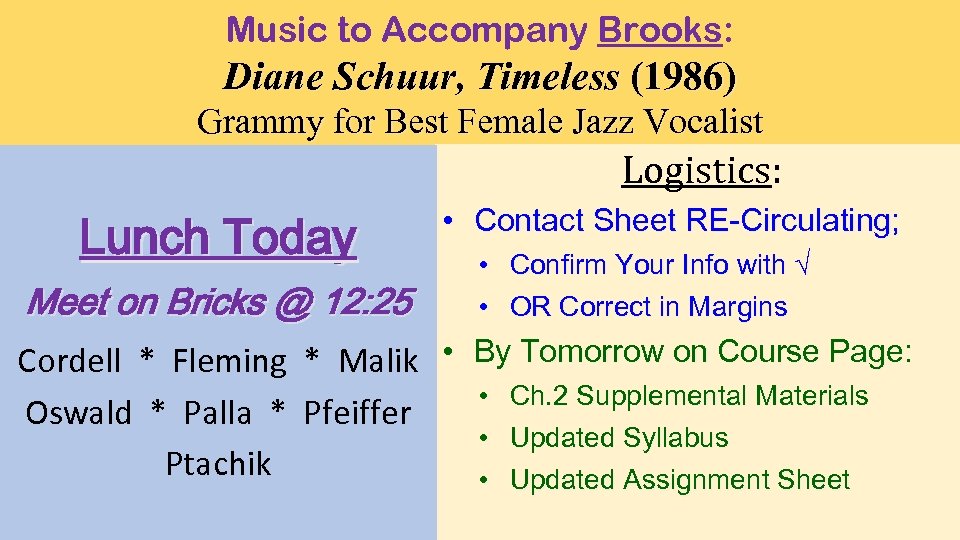 Music to Accompany Brooks:
Diane Schuur, Timeless (1986)
Grammy for Best Female Jazz Vocalist

Lunch Today
Meet on Bricks @ 12:25
Cordell * Fleming * Malik
Oswald * Palla * Pfeiffer
Ptachik

Logistics:
• Contact Sheet RE-Circulating;
• Confirm Your Info with √
• OR Correct in Margins
• By Tomorrow on Course Page:
• Ch.2 Supplemental Materials
• Updated Syllabus
• Updated Assignment Sheet